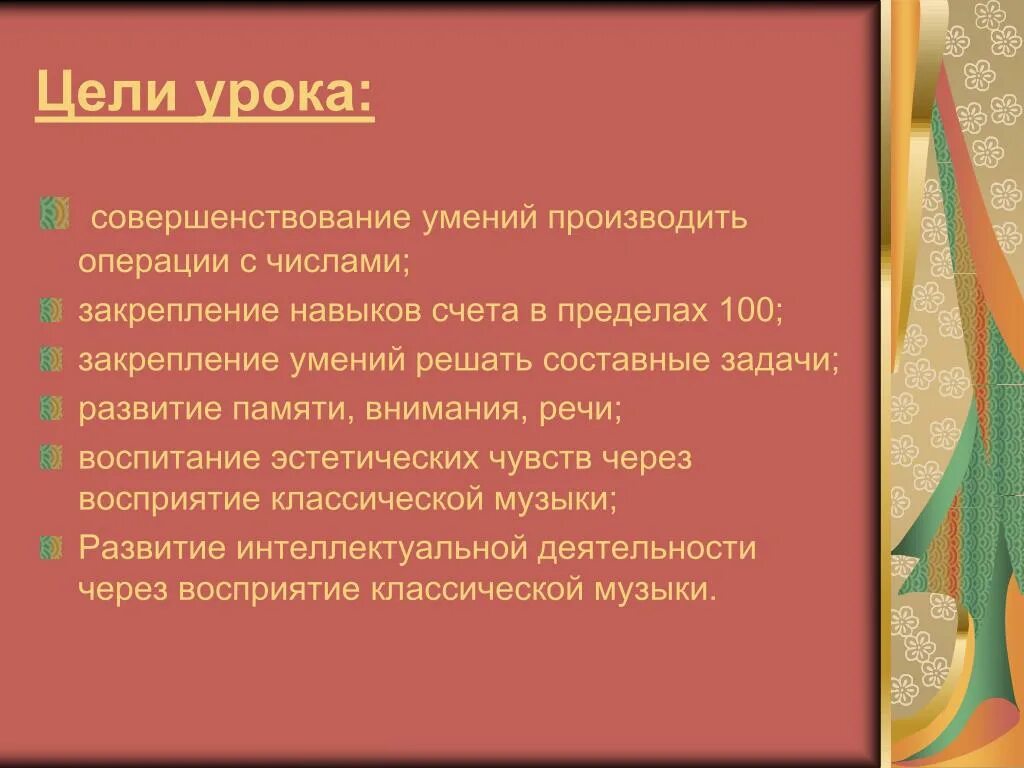 Цели урока:

совершенствование умений производить операции с числами;

закрепление навыков счета в пределах 100;

закрепление умений решать составные задачи;

развитие памяти, внимания, речи;

воспитание эстетических чувств через восприятие классической музыки;

Развитие интеллектуальной деятельности через восприятие классической музыки.